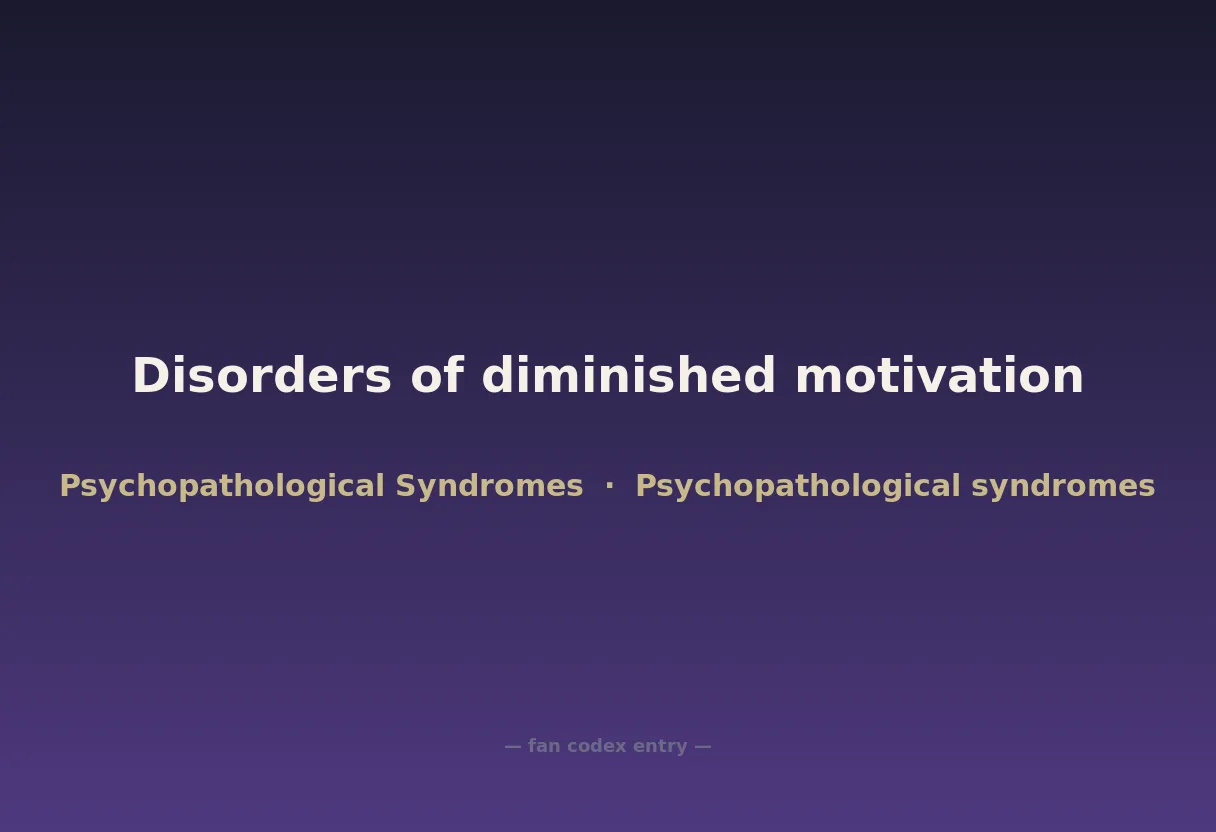 Disorders of diminished motivation

Psychopathological Syndromes · Psychopathological syndromes

— fan codex entry —